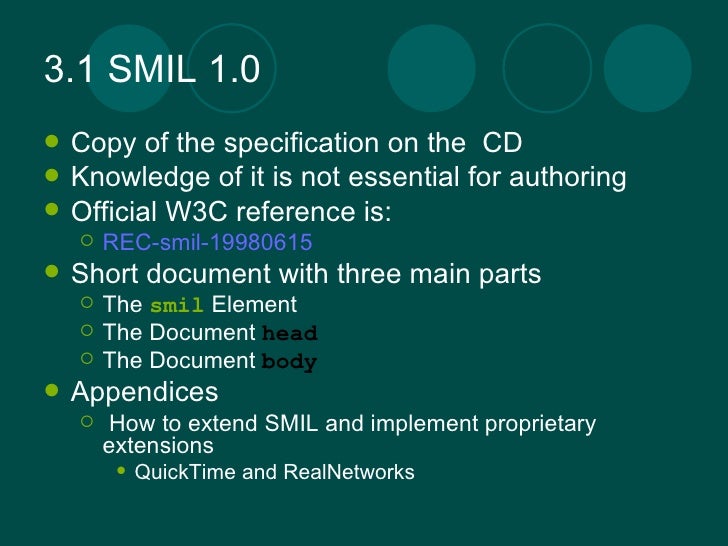 3.1 SMIL 1.0

- Copy of the specification on the CD
- Knowledge of it is not essential for authoring
- Official W3C reference is:
  - REC-smil-19980615
- Short document with three main parts
  - The smil Element
  - The Document head
  - The Document body
- Appendices
  - How to extend SMIL and implement proprietary extensions
    - QuickTime and RealNetworks